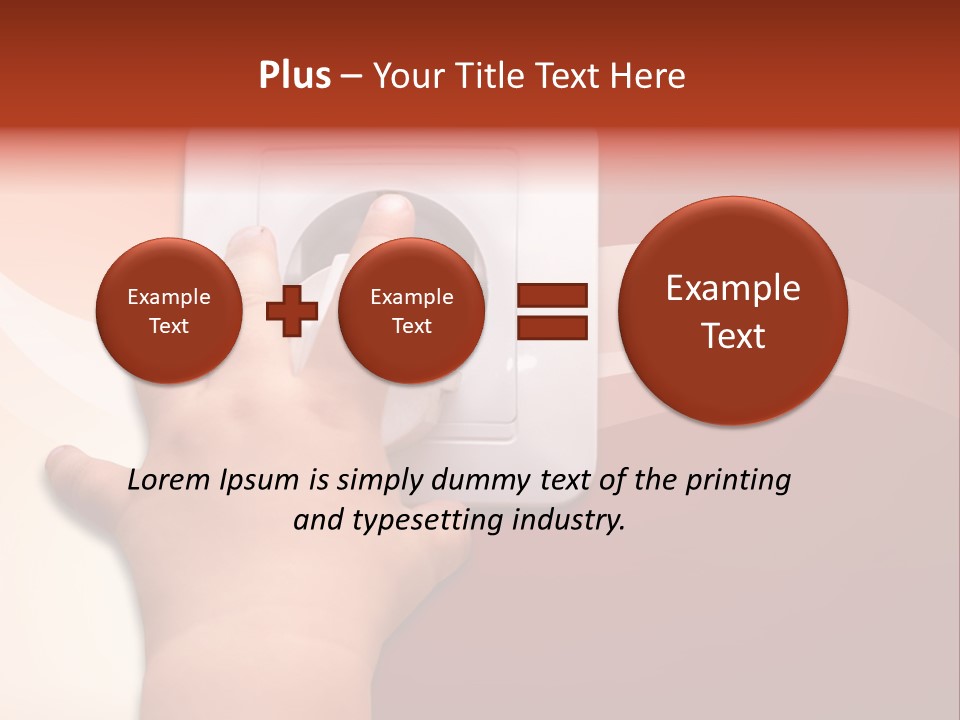 Plus – Your Title Text Here

Example Text

Example Text

Example Text

Lorem Ipsum is simply dummy text of the printing and typesetting industry.